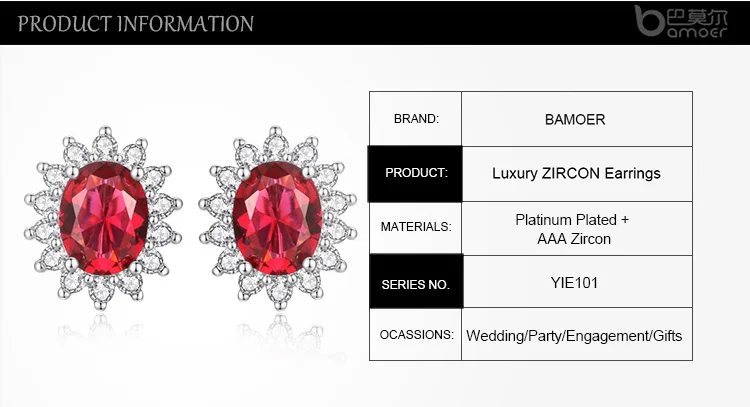 PRODUCT INFORMATION

巴莫尔
bamoer

| BRAND: | BAMOER |
|---|---|
| PRODUCT: | Luxury ZIRCON Earrings |
| MATERIALS: | Platinum Plated + AAA Zircon |
| SERIES NO. | YIE101 |
| OCASSIONS: | Wedding/Party/Engagement/Gifts |